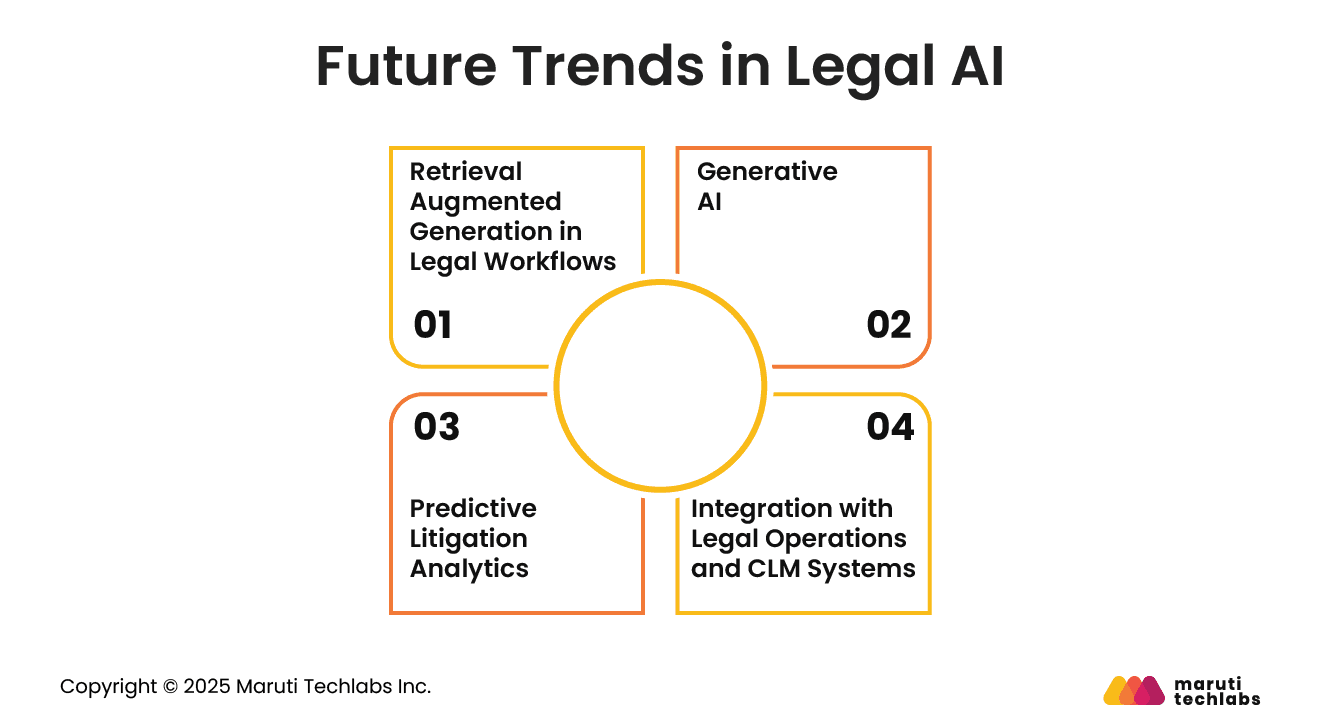 Future Trends in Legal AI

Retrieval Augmented Generation in Legal Workflows

01

Generative AI

02

03

Predictive Litigation Analytics

04

Integration with Legal Operations and CLM Systems

Copyright © 2025 Maruti Techlabs Inc.

maruti techlabs